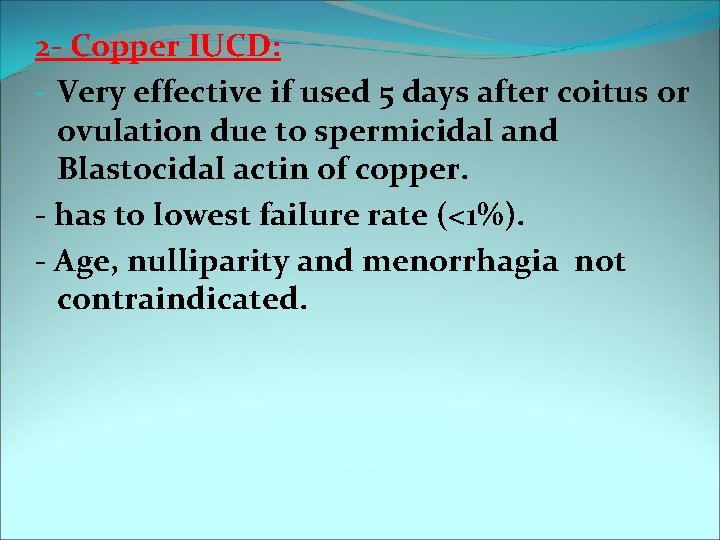 2- Copper IUCD:

- Very effective if used 5 days after coitus or ovulation due to spermicidal and Blastocidal actin of copper.

- has to lowest failure rate (<1%).

- Age, nulliparity and menorrhagia not contraindicated.